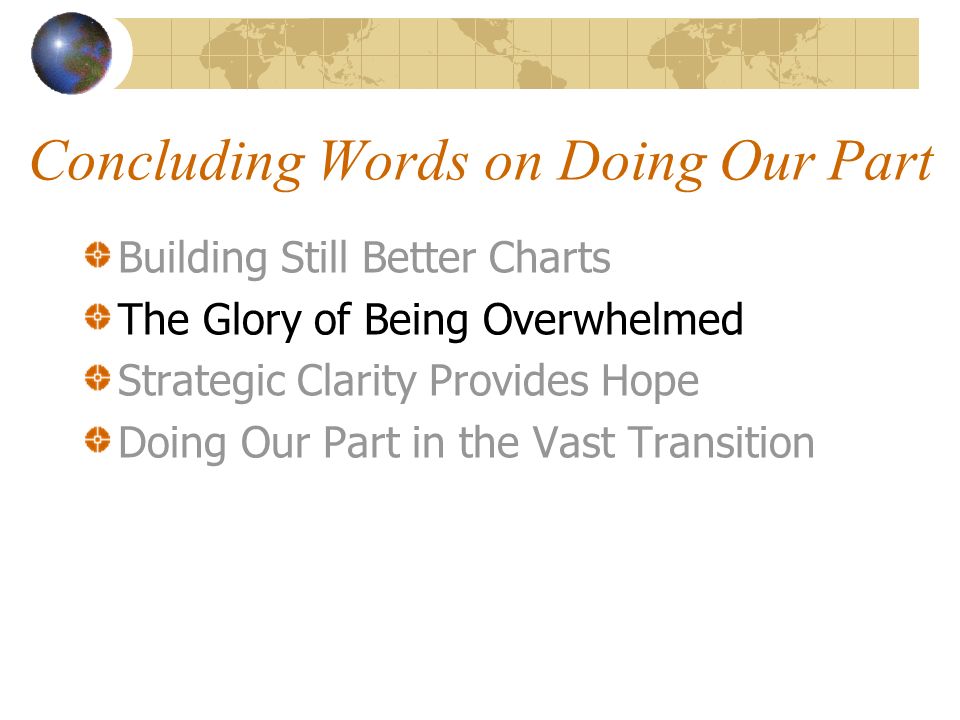 Concluding Words on Doing Our Part

Building Still Better Charts
The Glory of Being Overwhelmed
Strategic Clarity Provides Hope
Doing Our Part in the Vast Transition